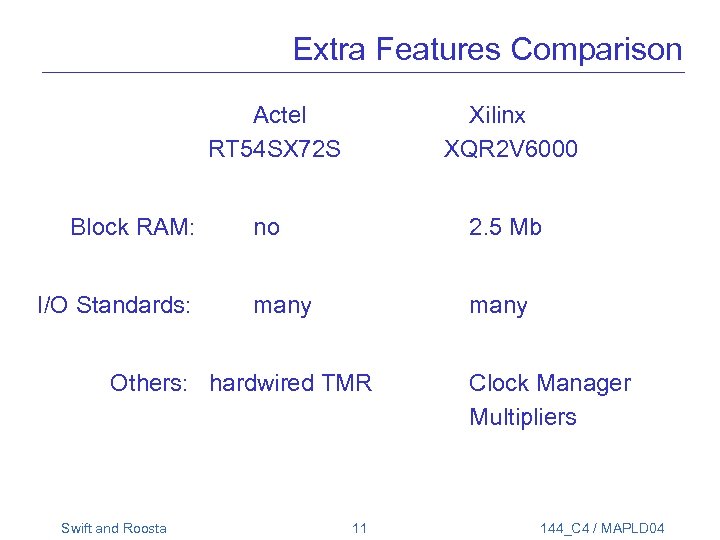 Extra Features Comparison

| | Actel RT54SX72S | Xilinx XQR2V6000 |
|---|---|---|
| Block RAM: | no | 2.5 Mb |
| I/O Standards: | many | many |
| Others: | hardwired TMR | Clock Manager Multipliers |

Swift and Roosta

11

144_C4 / MAPLD04